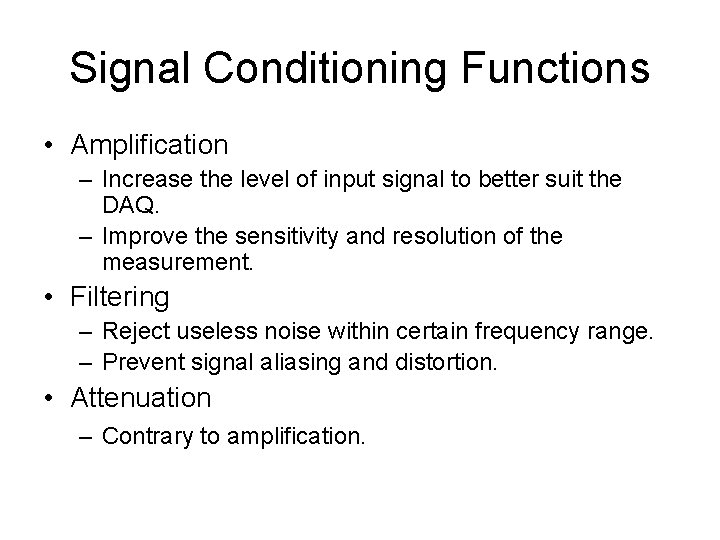 Signal Conditioning Functions

• Amplification
  – Increase the level of input signal to better suit the DAQ.
  – Improve the sensitivity and resolution of the measurement.
• Filtering
  – Reject useless noise within certain frequency range.
  – Prevent signal aliasing and distortion.
• Attenuation
  – Contrary to amplification.